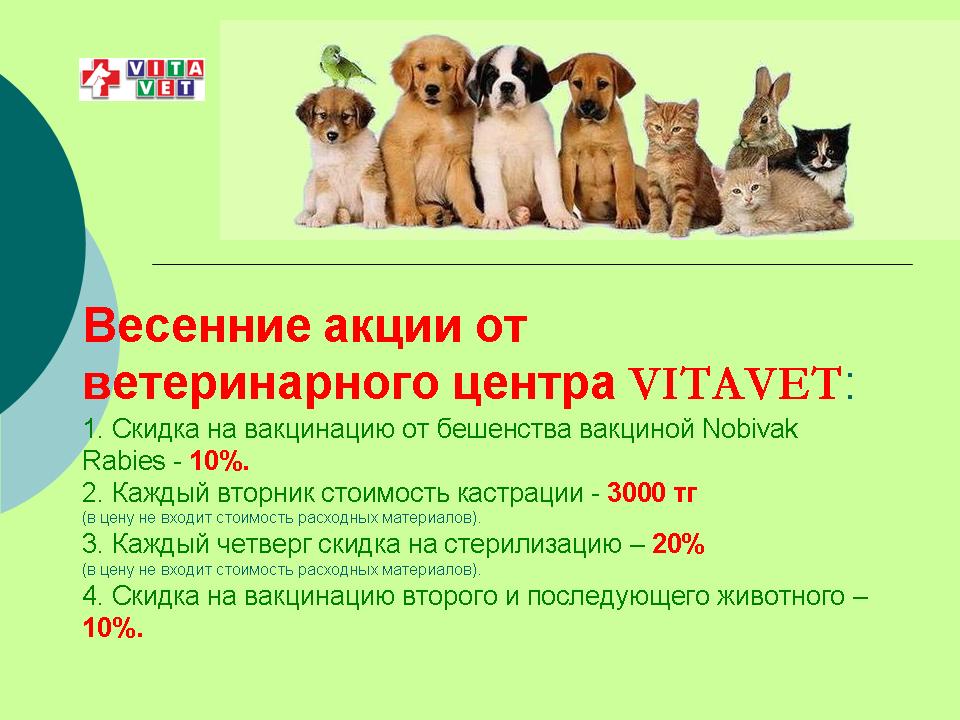 VITA VET

Весенние акции от ветеринарного центра VITAVET:

1. Скидка на вакцинацию от бешенства вакциной Nobivak Rabies - 10%.
2. Каждый вторник стоимость кастрации - 3000 тг
(в цену не входит стоимость расходных материалов).
3. Каждый четверг скидка на стерилизацию – 20%
(в цену не входит стоимость расходных материалов).
4. Скидка на вакцинацию второго и последующего животного – 10%.